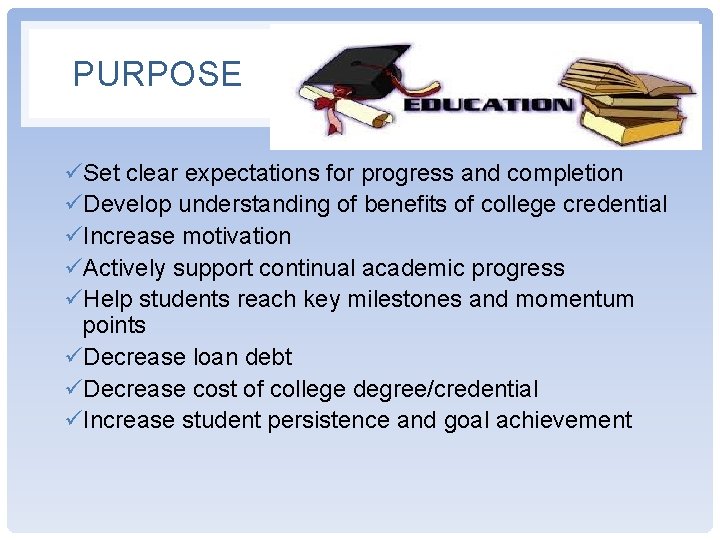 PURPOSE

EDUCATION

✓Set clear expectations for progress and completion
✓Develop understanding of benefits of college credential
✓Increase motivation
✓Actively support continual academic progress
✓Help students reach key milestones and momentum points
✓Decrease loan debt
✓Decrease cost of college degree/credential
✓Increase student persistence and goal achievement